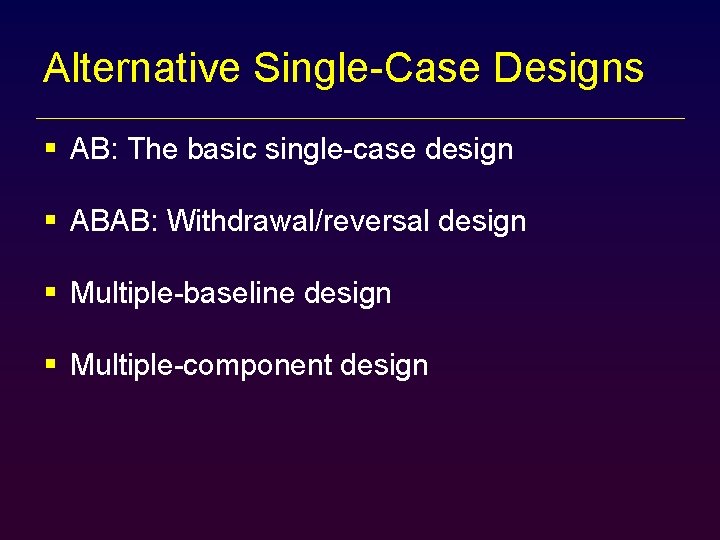 Alternative Single-Case Designs

▪ AB: The basic single-case design

▪ ABAB: Withdrawal/reversal design

▪ Multiple-baseline design

▪ Multiple-component design